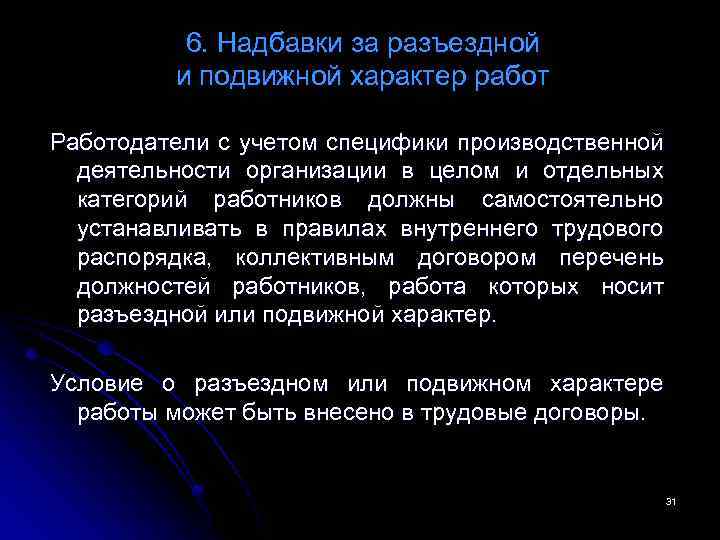 6. Надбавки за разъездной и подвижной характер работ

Работодатели с учетом специфики производственной деятельности организации в целом и отдельных категорий работников должны самостоятельно устанавливать в правилах внутреннего трудового распорядка, коллективным договором перечень должностей работников, работа которых носит разъездной или подвижной характер.

Условие о разъездном или подвижном характере работы может быть внесено в трудовые договоры.

31